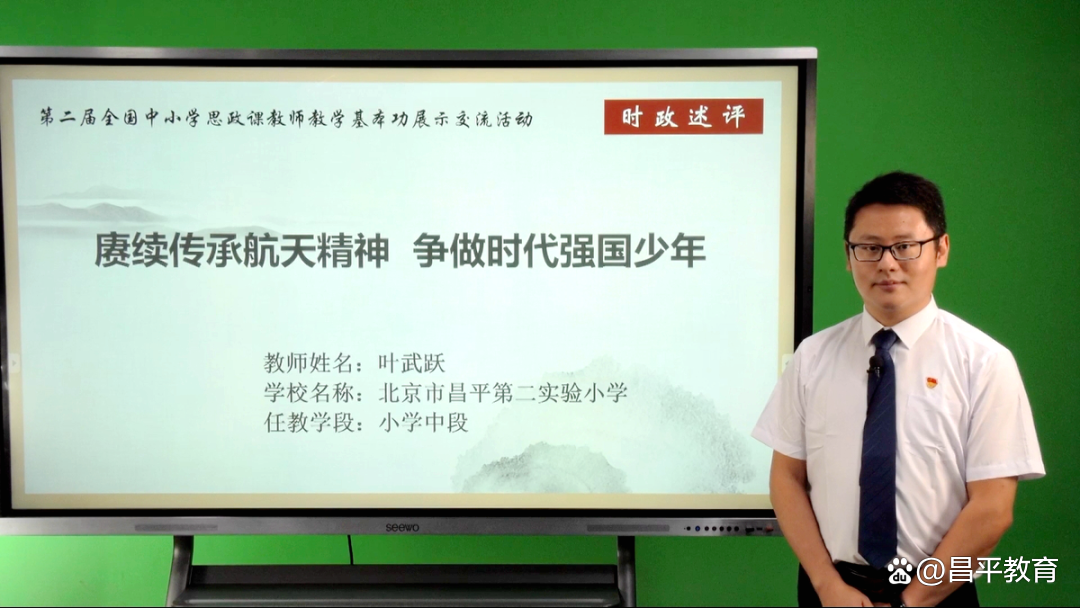 第二届全国中小学思政课教师教学基本功展示交流活动

时政述评

赓续传承航天精神 争做时代强国少年

教师姓名：叶武跃
学校名称：北京市昌平第二实验小学
任教学段：小学中段

seewo

@昌平教育